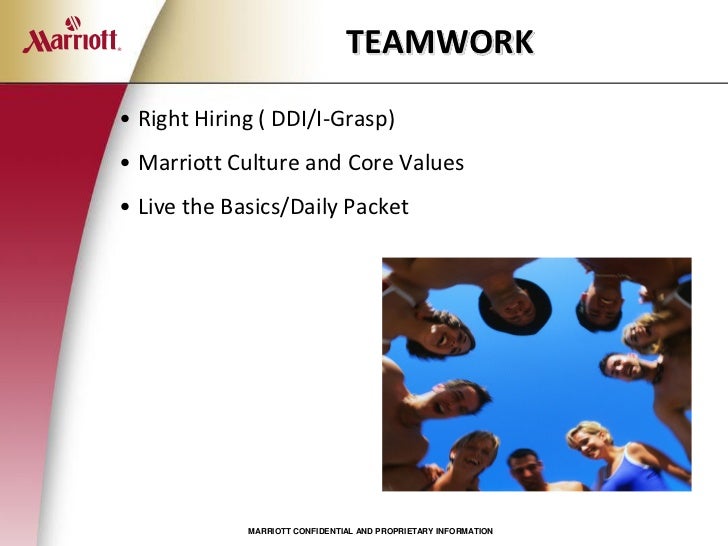 Marriott.

TEAMWORK

• Right Hiring ( DDI/I-Grasp)
• Marriott Culture and Core Values
• Live the Basics/Daily Packet

MARRIOTT CONFIDENTIAL AND PROPRIETARY INFORMATION